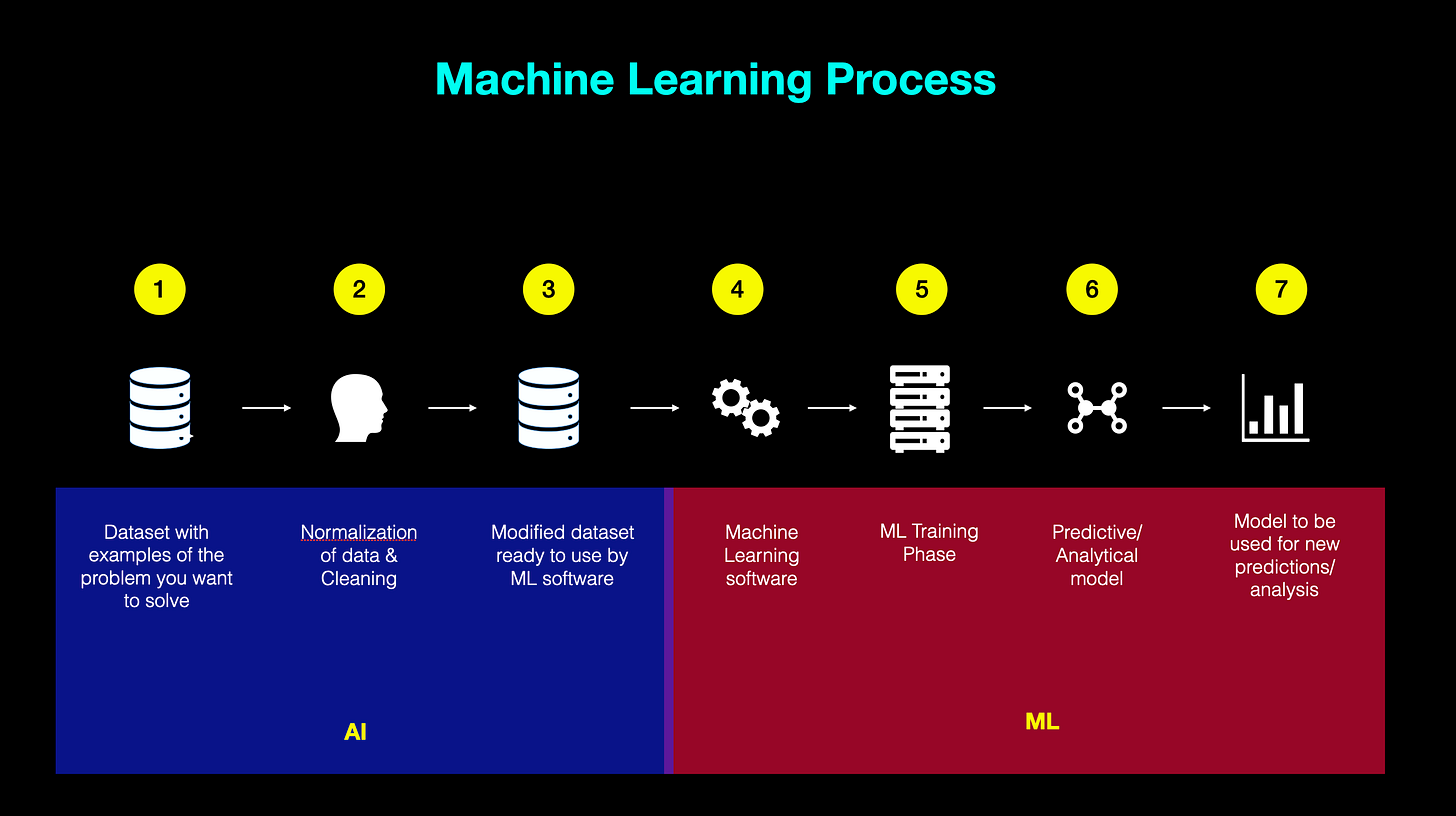 Machine Learning Process

1

2

3

4

5

6

7

Dataset with examples of the problem you want to solve

Normalization of data & Cleaning

Modified dataset ready to use by ML software

Machine Learning software

ML Training Phase

Predictive/ Analytical model

Model to be used for new predictions/ analysis

AI

ML